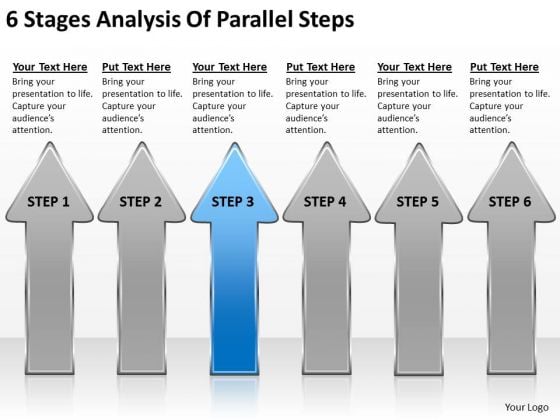 6 Stages Analysis Of Parallel Steps

Your Text Here
Bring your presentation to life. Capture your audience's attention.

Put Text Here
Bring your presentation to life. Capture your audience's attention.

Your Text Here
Bring your presentation to life. Capture your audience's attention.

Put Text Here
Bring your presentation to life. Capture your audience's attention.

Your Text Here
Bring your presentation to life. Capture your audience's attention.

Put Text Here
Bring your presentation to life. Capture your audience's attention.

STEP 1

STEP 2

STEP 3

STEP 4

STEP 5

STEP 6

Your Logo